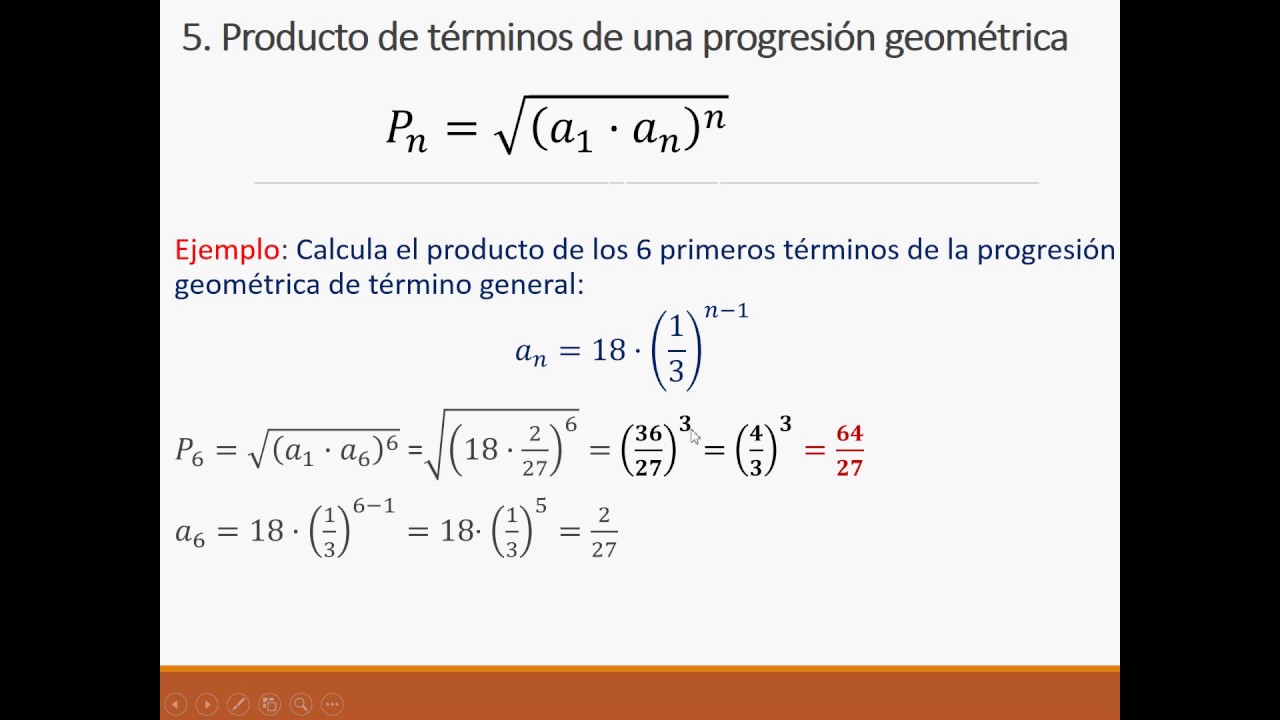 5. Producto de términos de una progresión geométrica

$P_n = \sqrt{(a_1 \cdot a_n)^n}$

Ejemplo: Calcula el producto de los 6 primeros términos de la progresión geométrica de término general:

$a_n = 18 \cdot \left(\frac{1}{3}\right)^{n-1}$

$P_6 = \sqrt{(a_1 \cdot a_6)^6} = \sqrt{\left(18 \cdot \frac{2}{27}\right)^6} = \left(\frac{36}{27}\right)^3 = \left(\frac{4}{3}\right)^3 = \frac{64}{27}$

$a_6 = 18 \cdot \left(\frac{1}{3}\right)^{6-1} = 18 \cdot \left(\frac{1}{3}\right)^5 = \frac{2}{27}$